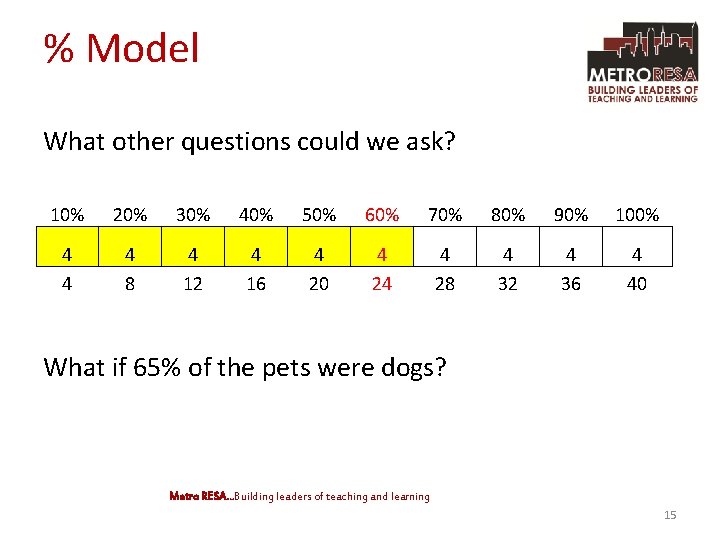 % Model

METRORESA
BUILDING LEADERS OF TEACHING AND LEARNING

What other questions could we ask?

| 10% | 20% | 30% | 40% | 50% | 60% | 70% | 80% | 90% | 100% |
|---|---|---|---|---|---|---|---|---|---|
| 4 | 4 | 4 | 4 | 4 | 4 | 4 | 4 | 4 | 4 |
| 4 | 8 | 12 | 16 | 20 | 24 | 28 | 32 | 36 | 40 |

What if 65% of the pets were dogs?

Metro RESA...Building leaders of teaching and learning

15